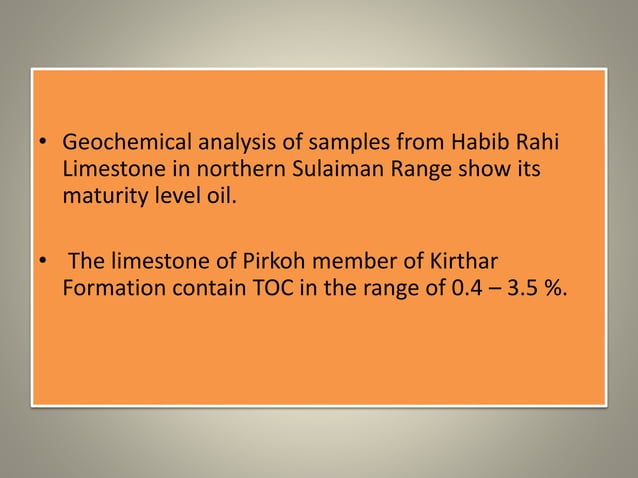 • Geochemical analysis of samples from Habib Rahi Limestone in northern Sulaiman Range show its maturity level oil.

• The limestone of Pirkoh member of Kirthar Formation contain TOC in the range of 0.4 – 3.5 %.